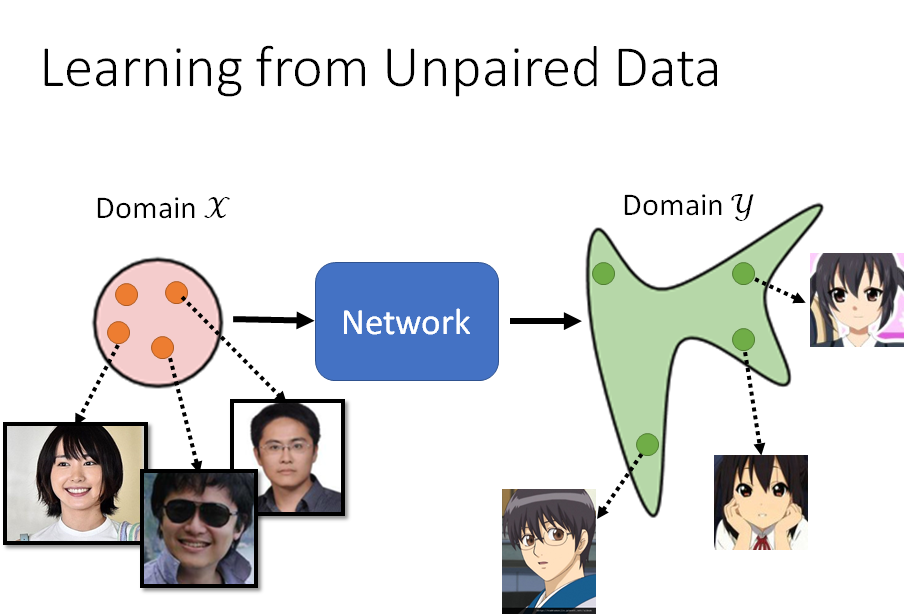 Learning from Unpaired Data

Domain $\mathcal{X}$

Network

Domain $\mathcal{Y}$